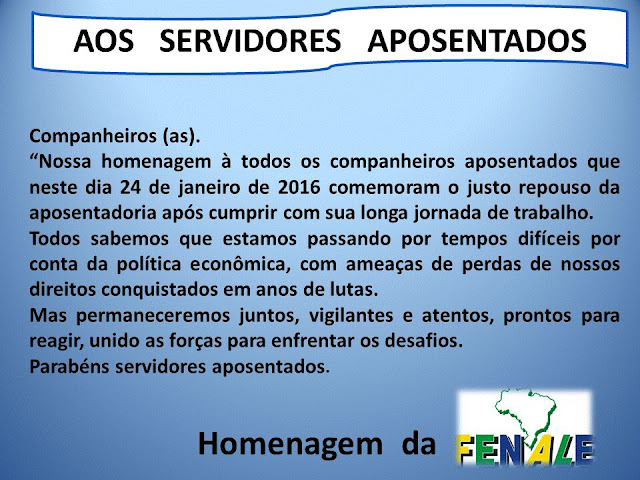 AOS SERVIDORES APOSENTADOS

Companheiros (as).
“Nossa homenagem à todos os companheiros aposentados que neste dia 24 de janeiro de 2016 comemoram o justo repouso da aposentadoria após cumprir com sua longa jornada de trabalho.
Todos sabemos que estamos passando por tempos difíceis por conta da política econômica, com ameaças de perdas de nossos direitos conquistados em anos de lutas.
Mas permaneceremos juntos, vigilantes e atentos, prontos para reagir, unido as forças para enfrentar os desafios.
Parabéns servidores aposentados.

Homenagem da FENALE